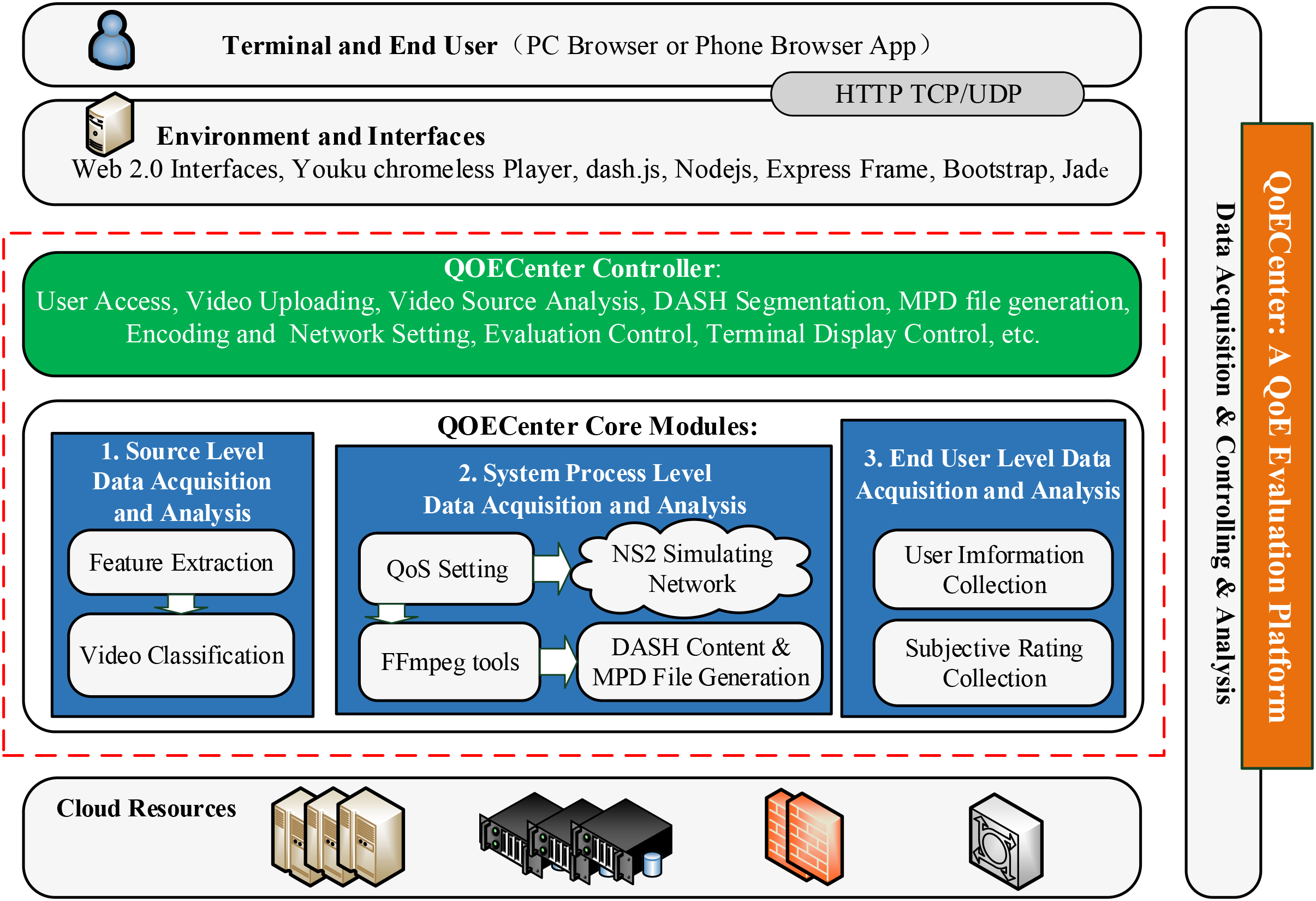 Terminal and End User（PC Browser or Phone Browser App）

HTTP TCP/UDP

Environment and Interfaces
Web 2.0 Interfaces, Youku chromeless Player, dash.js, Nodejs, Express Frame, Bootstrap, Jade

QOECenter Controller:
User Access, Video Uploading, Video Source Analysis, DASH Segmentation, MPD file generation, Encoding and Network Setting, Evaluation Control, Terminal Display Control, etc.

QOECenter Core Modules:

1. Source Level Data Acquisition and Analysis
Feature Extraction
Video Classification

2. System Process Level Data Acquisition and Analysis
QoS Setting
NS2 Simulating Network
FFmpeg tools
DASH Content & MPD File Generation

3. End User Level Data Acquisition and Analysis
User Imformation Collection
Subjective Rating Collection

Cloud Resources

Data Acquisition & Controlling & Analysis

QoECenter: A QoE Evaluation Platform